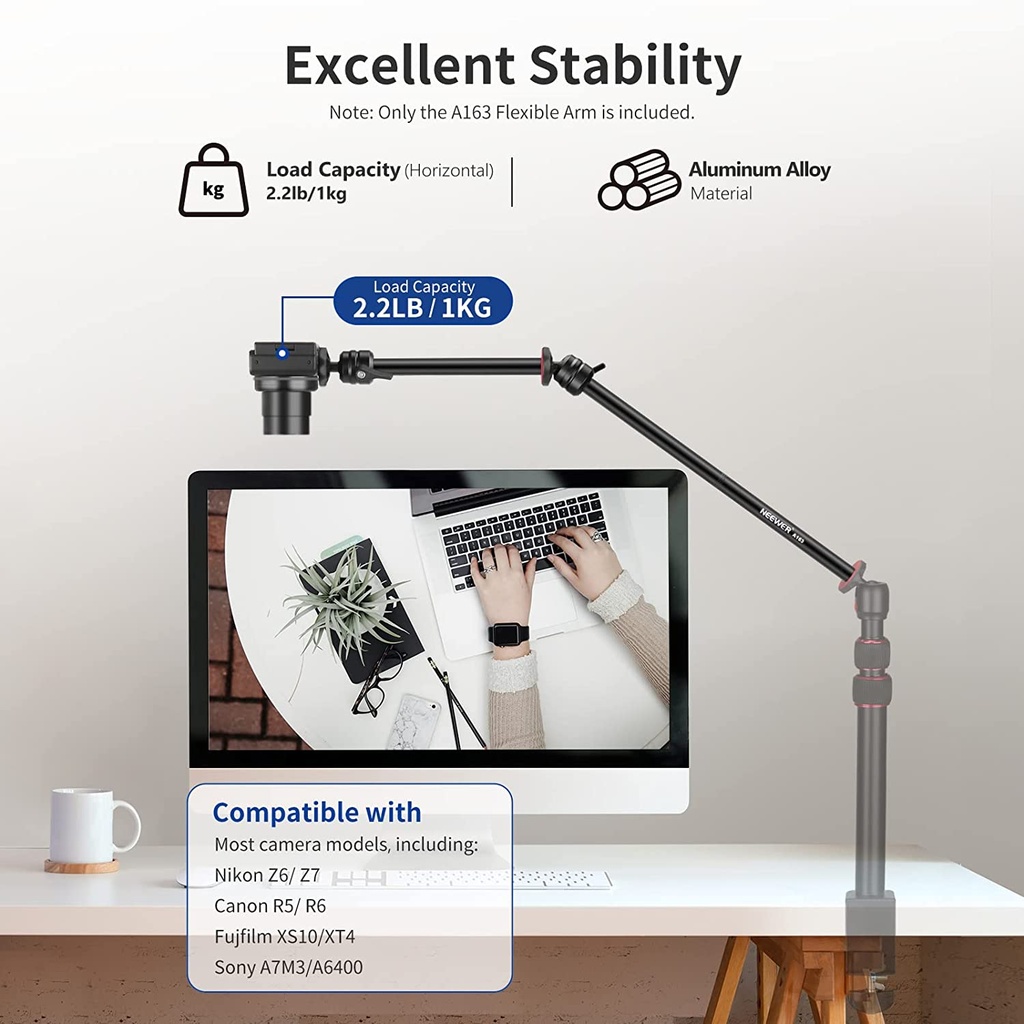 Excellent Stability

Note: Only the A163 Flexible Arm is included.

kg

Load Capacity (Horizontal)
2.2lb/1kg

Aluminum Alloy
Material

Load Capacity
2.2LB / 1KG

NEEWER A163

Compatible with
Most camera models, including:
Nikon Z6/ Z7
Canon R5/ R6
Fujifilm XS10/XT4
Sony A7M3/A6400